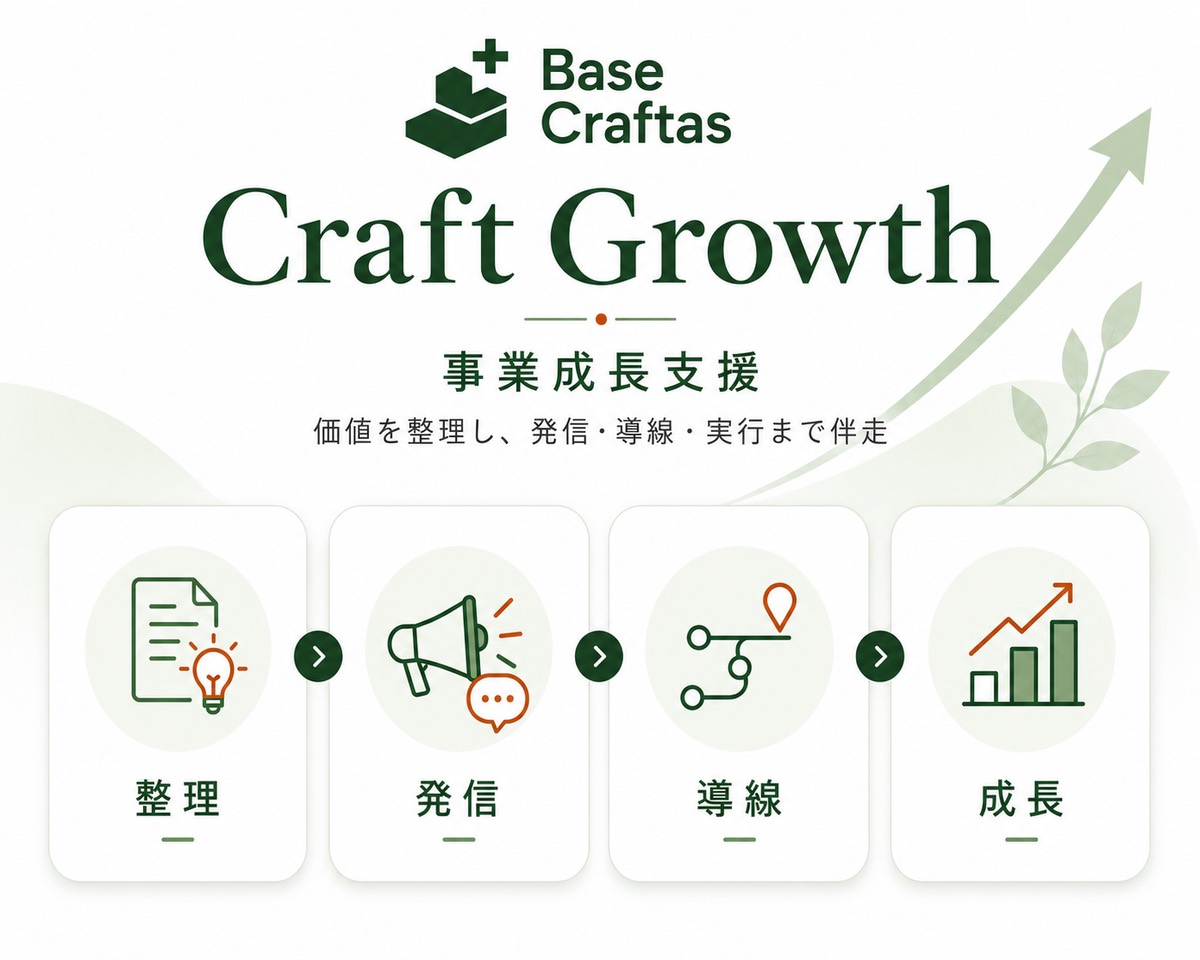 Base Craftas

Craft Growth

事業成長支援

価値を整理し、発信・導線・実行まで伴走

整理

発信

導線

成長